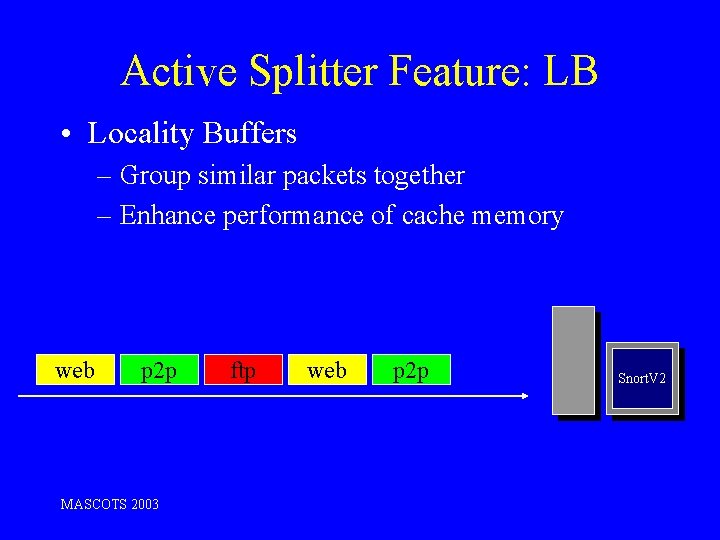 Active Splitter Feature: LB

• Locality Buffers
– Group similar packets together
– Enhance performance of cache memory

web p2p ftp web p2p

SnortV2

MASCOTS 2003